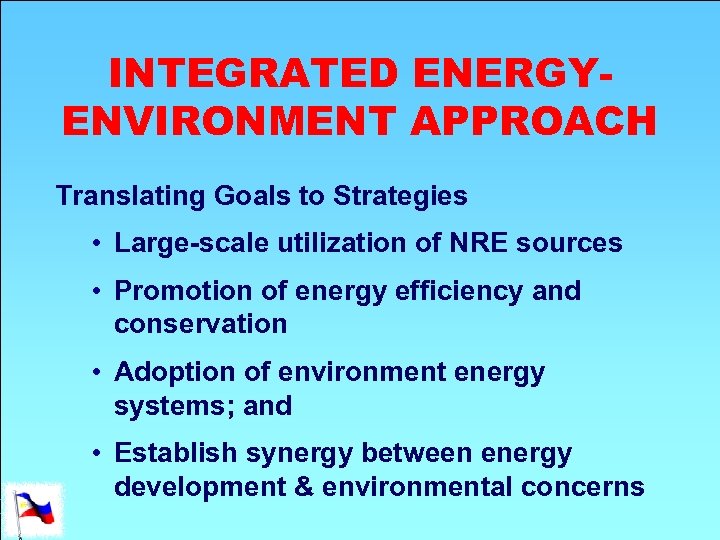 INTEGRATED ENERGY-ENVIRONMENT APPROACH

Translating Goals to Strategies

• Large-scale utilization of NRE sources

• Promotion of energy efficiency and conservation

• Adoption of environment energy systems; and

• Establish synergy between energy development & environmental concerns